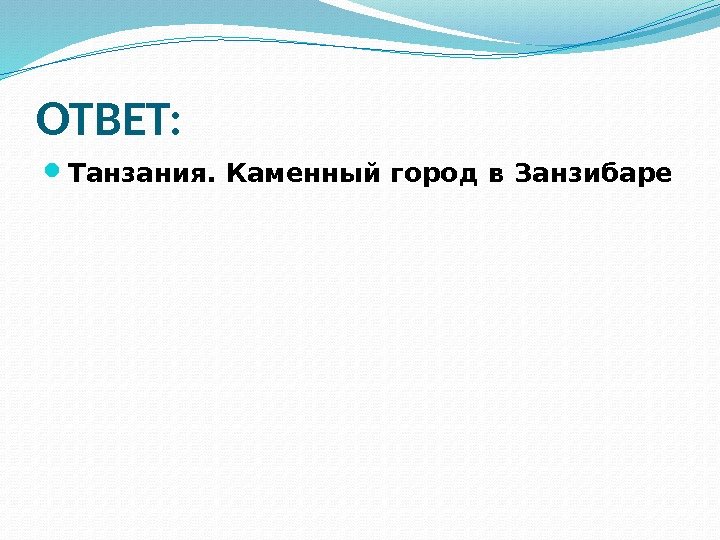 ОТВЕТ:

Танзания. Каменный город в Занзибаре